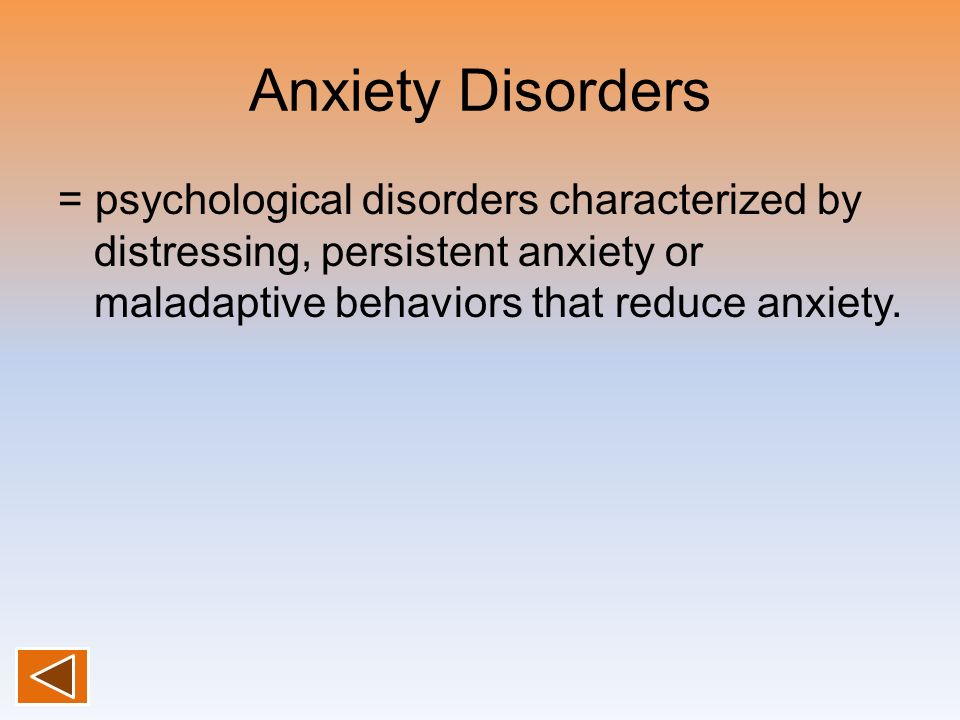 Anxiety Disorders

= psychological disorders characterized by distressing, persistent anxiety or maladaptive behaviors that reduce anxiety.